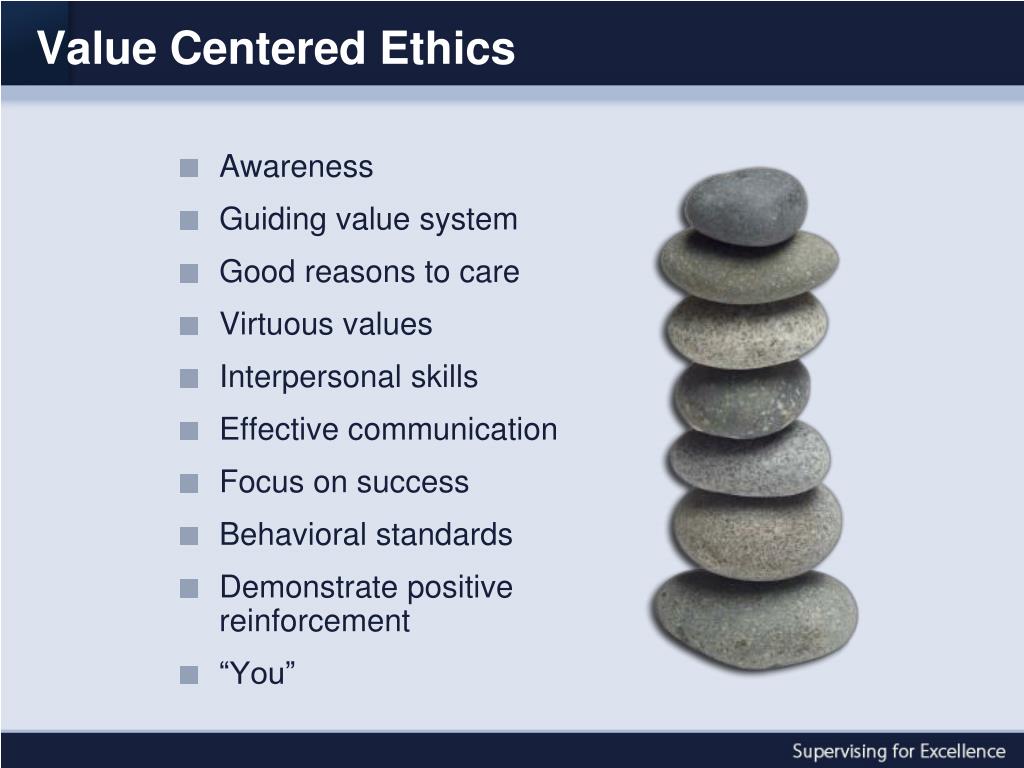 Value Centered Ethics

- Awareness
- Guiding value system
- Good reasons to care
- Virtuous values
- Interpersonal skills
- Effective communication
- Focus on success
- Behavioral standards
- Demonstrate positive reinforcement
- “You”

Supervising for Excellence